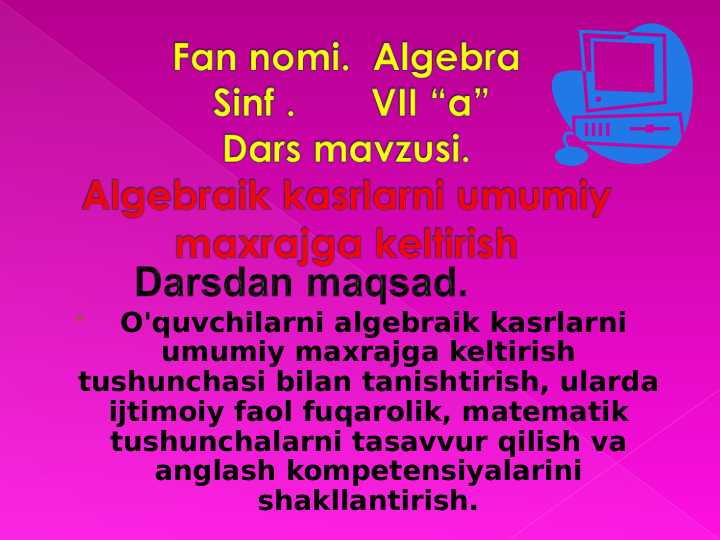 Fan nomi. Algebra
Sinf . VII “a”
Dars mavzusi.
Algebraik kasrlarni umumiy maxrajga keltirish

Darsdan maqsad.

O'quvchilarni algebraik kasrlarni umumiy maxrajga keltirish tushunchasi bilan tanishtirish, ularda ijtimoiy faol fuqarolik, matematik tushunchalarni tasavvur qilish va anglash kompetensiyalarini shakllantirish.